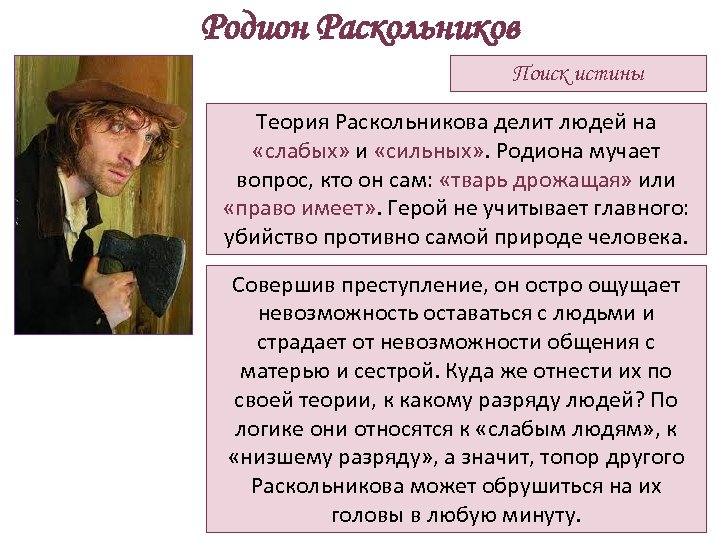 Родион Раскольников

Поиск истины

Теория Раскольникова делит людей на «слабых» и «сильных». Родиона мучает вопрос, кто он сам: «тварь дрожащая» или «право имеет». Герой не учитывает главного: убийство противно самой природе человека.

Совершив преступление, он остро ощущает невозможность оставаться с людьми и страдает от невозможности общения с матерью и сестрой. Куда же отнести их по своей теории, к какому разряду людей? По логике они относятся к «слабым людям», к «низшему разряду», а значит, топор другого Раскольникова может обрушиться на их головы в любую минуту.